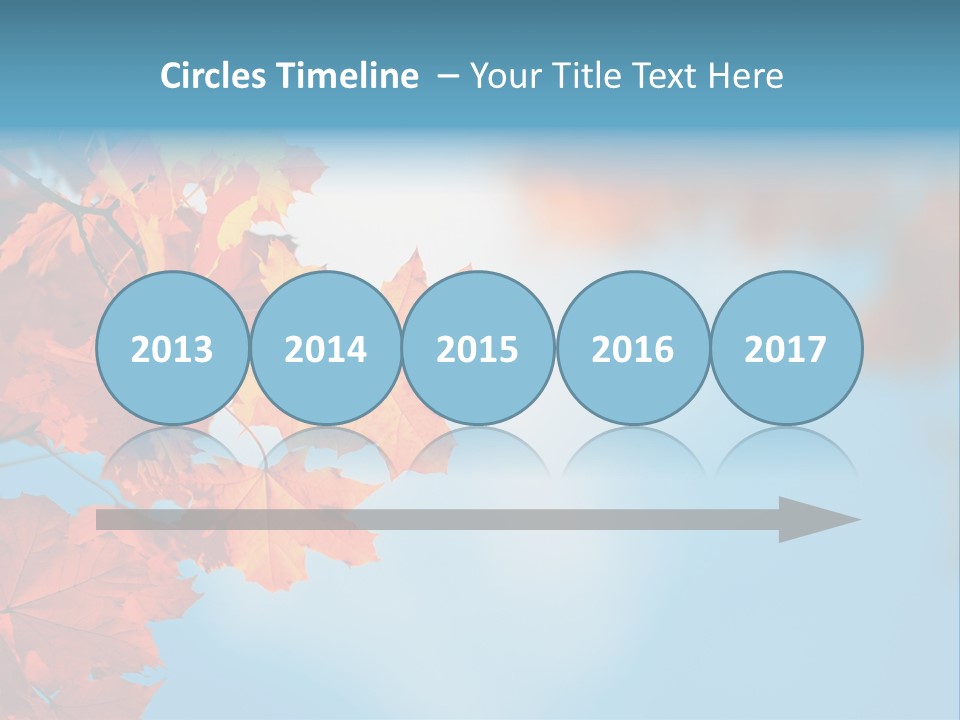 Circles Timeline – Your Title Text Here

2013

2014

2015

2016

2017